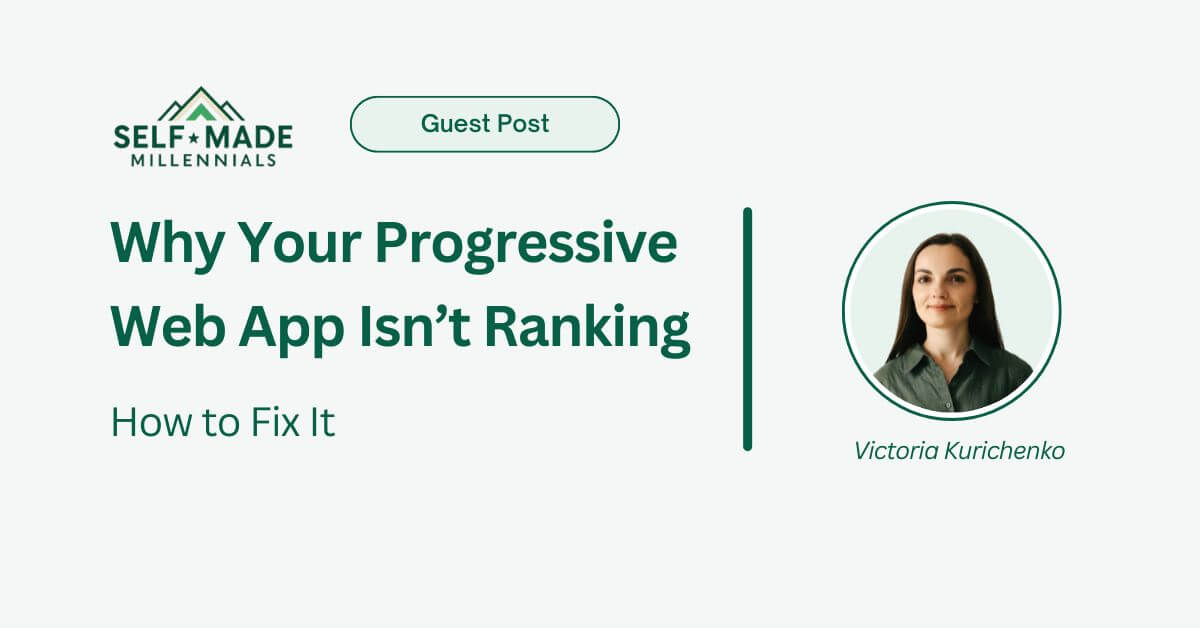 SELF★MADE
MILLENNIALS

Guest Post

Why Your Progressive Web App Isn't Ranking

How to Fix It

Victoria Kurichenko